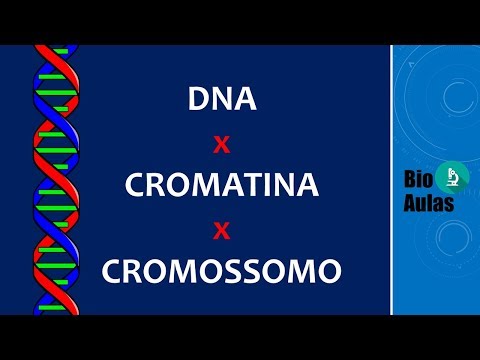 DNA
X
CROMATINA
X
CROMOSSOMO

Bio
Aulas